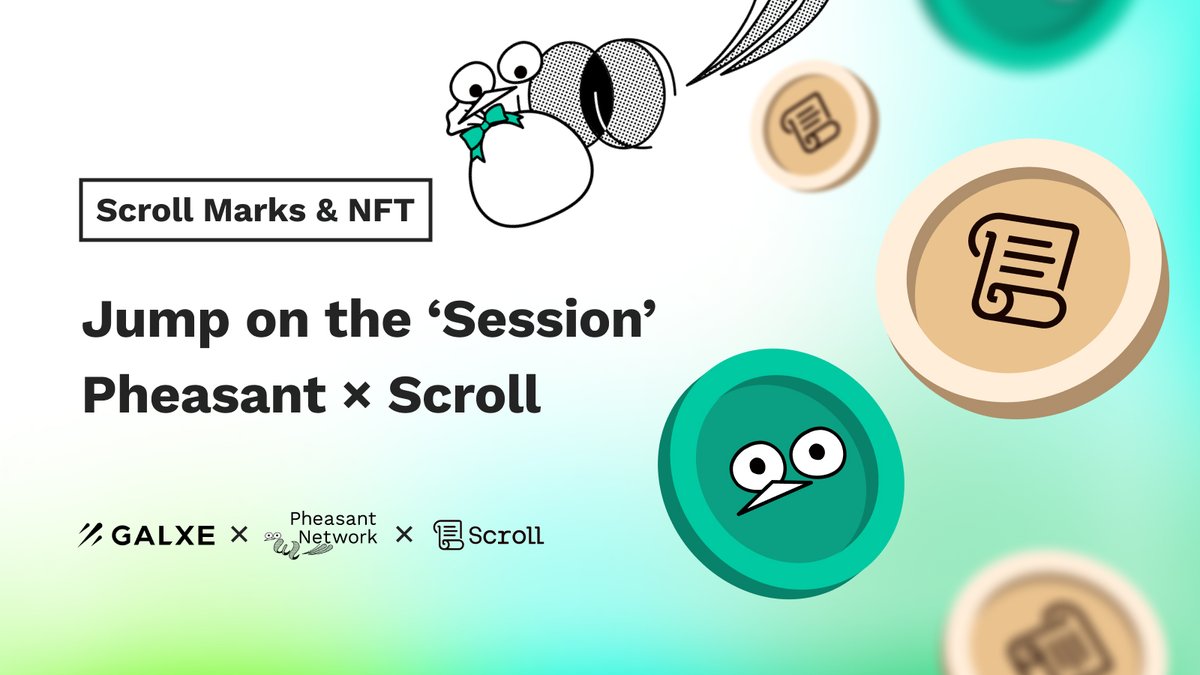 Scroll Marks & NFT

Jump on the ‘Session’
Pheasant × Scroll

GALXE × Pheasant Network × Scroll